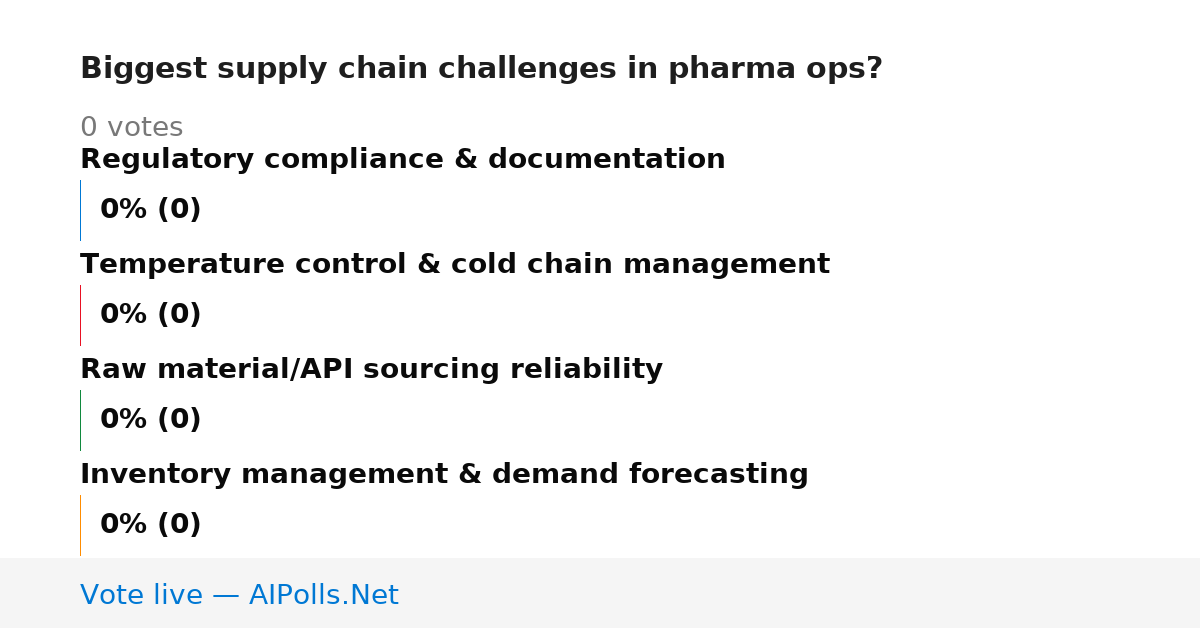 Biggest supply chain challenges in pharma ops?

0 votes

Regulatory compliance & documentation

0% (0)

Temperature control & cold chain management

0% (0)

Raw material/API sourcing reliability

0% (0)

Inventory management & demand forecasting

0% (0)

Vote live — AIPolls.Net